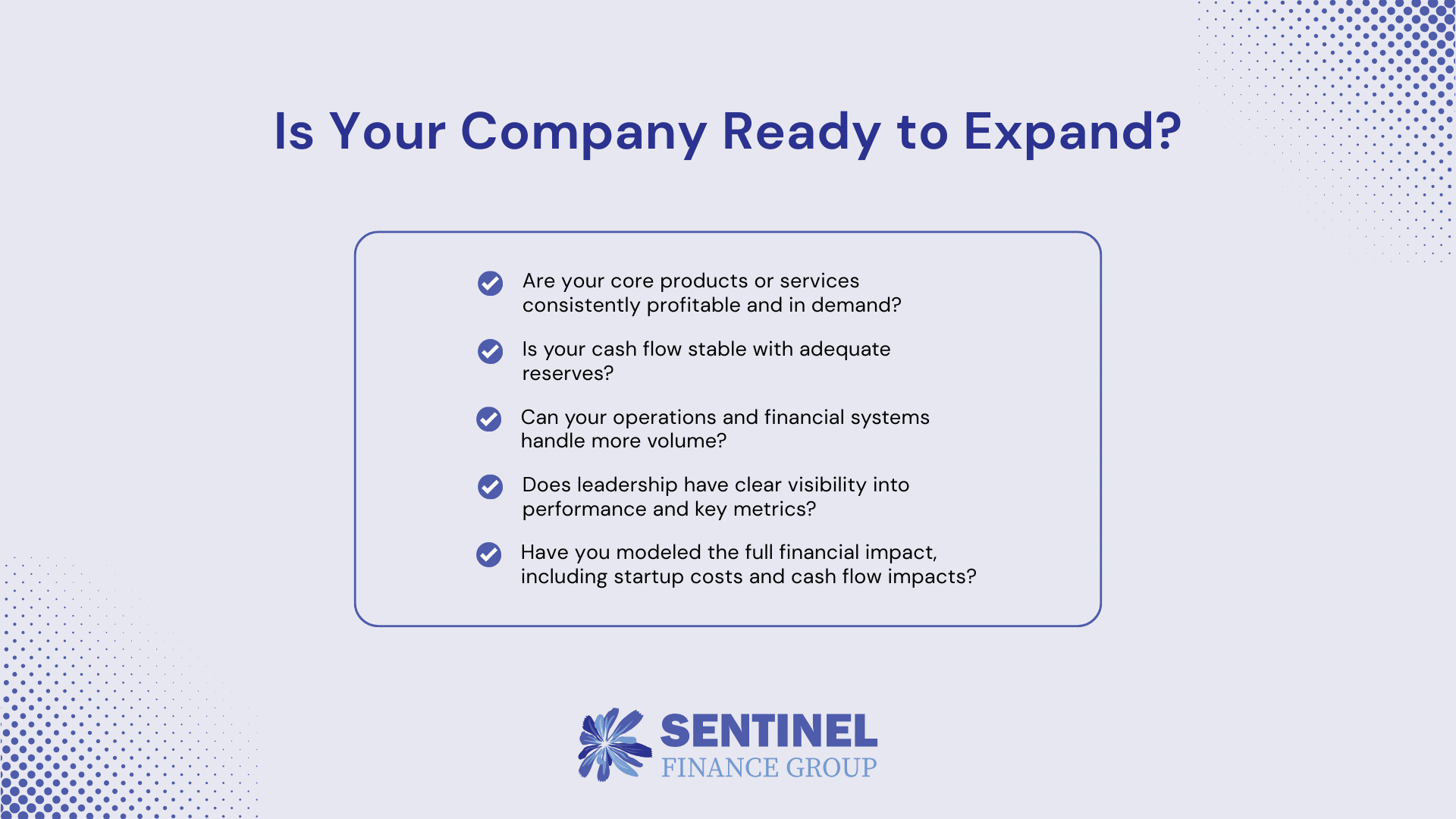 Is Your Company Ready to Expand?

Are your core products or services consistently profitable and in demand?

Is your cash flow stable with adequate reserves?

Can your operations and financial systems handle more volume?

Does leadership have clear visibility into performance and key metrics?

Have you modeled the full financial impact, including startup costs and cash flow impacts?

SENTINEL
FINANCE GROUP